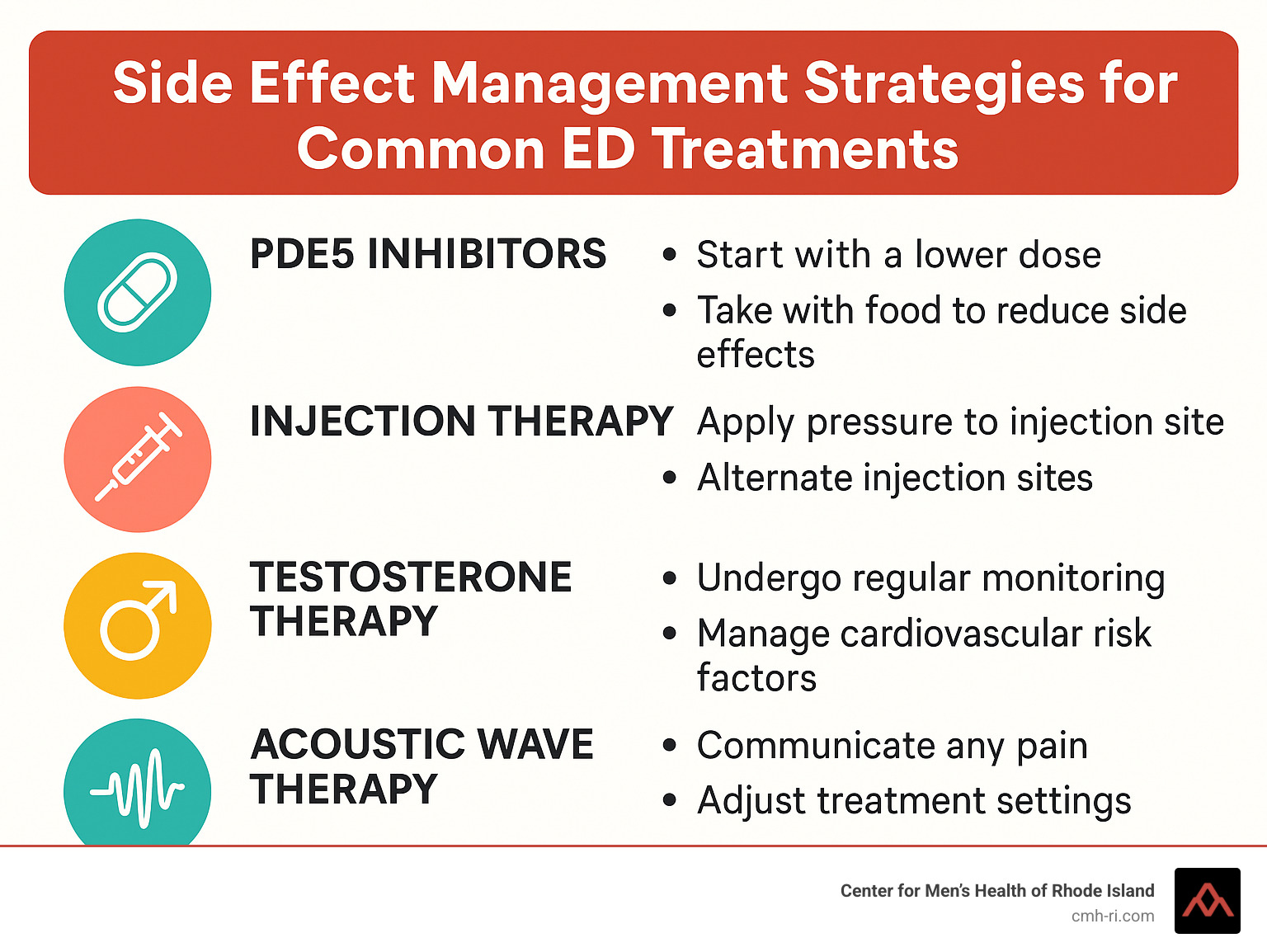 Side Effect Management Strategies for Common ED Treatments

PDE5 INHIBITORS
• Start with a lower dose
• Take with food to reduce side effects

INJECTION THERAPY
Apply pressure to injection site
• Alternate injection sites

TESTOSTERONE THERAPY
• Undergo regular monitoring
• Manage cardiovascular risk factors

ACOUSTIC WAVE THERAPY
• Communicate any pain
• Adjust treatment settings

Center for Men's Health of Rhode Island
cmh-ri.com